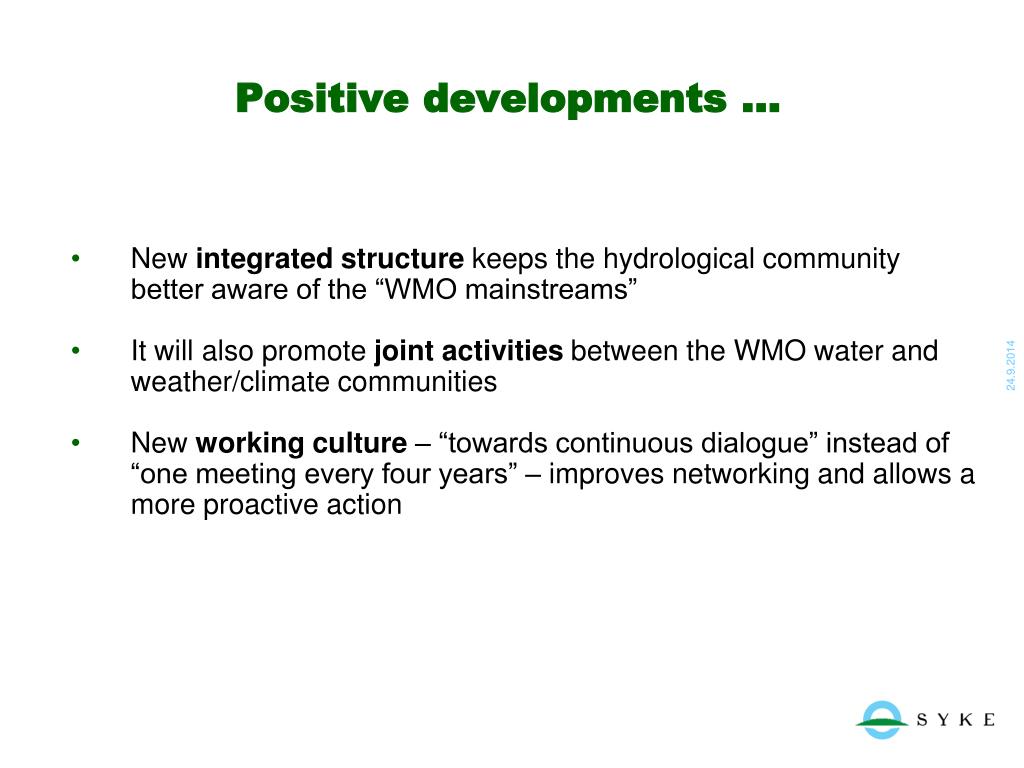 Positive developments …

• New integrated structure keeps the hydrological community better aware of the “WMO mainstreams”

• It will also promote joint activities between the WMO water and weather/climate communities

• New working culture – “towards continuous dialogue” instead of “one meeting every four years” – improves networking and allows a more proactive action

24.9.2014

SYKE